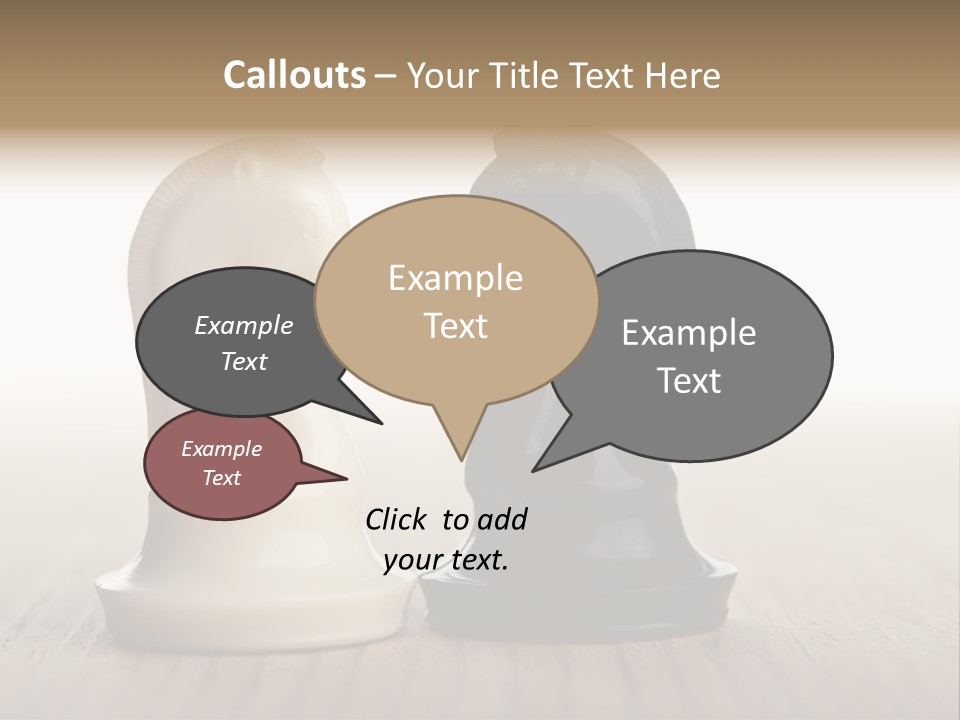 Callouts – Your Title Text Here

Example Text

Example Text

Example Text

Example Text

Click to add your text.